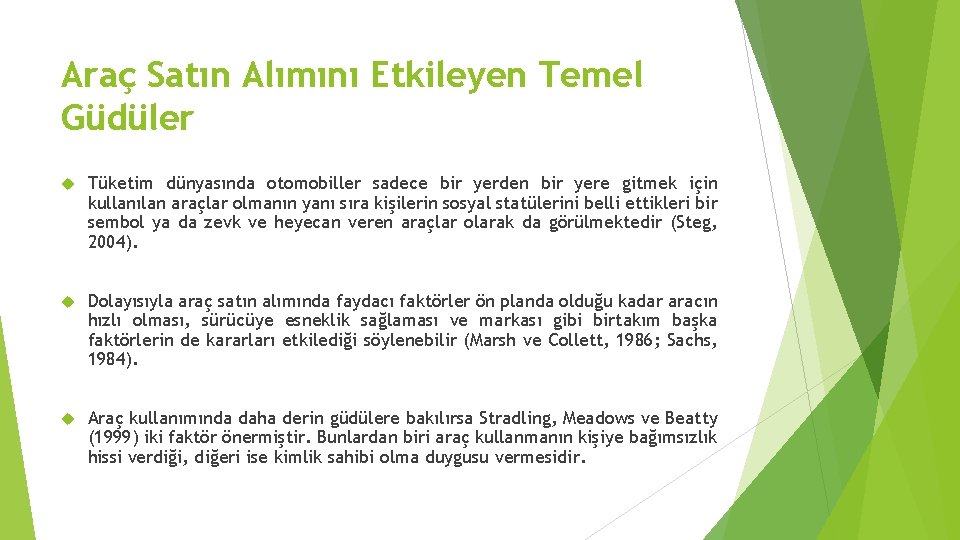 Araç Satın Alımını Etkileyen Temel Güdüler

Tüketim dünyasında otomobiller sadece bir yerden bir yere gitmek için kullanılan araçlar olmanın yanı sıra kişilerin sosyal statülerini belli ettikleri bir sembol ya da zevk ve heyecan veren araçlar olarak da görülmektedir (Steg, 2004).

Dolayısıyla araç satın alımında faydacı faktörler ön planda olduğu kadar aracın hızlı olması, sürücüye esneklik sağlaması ve markası gibi birtakım başka faktörlerin de kararları etkilediği söylenebilir (Marsh ve Collett, 1986; Sachs, 1984).

Araç kullanımında daha derin güdülere bakılırsa Stradling, Meadows ve Beatty (1999) iki faktör önermiştir. Bunlardan biri araç kullanmanın kişiye bağımsızlık hissi verdiği, diğeri ise kimlik sahibi olma duygusu vermesidir.